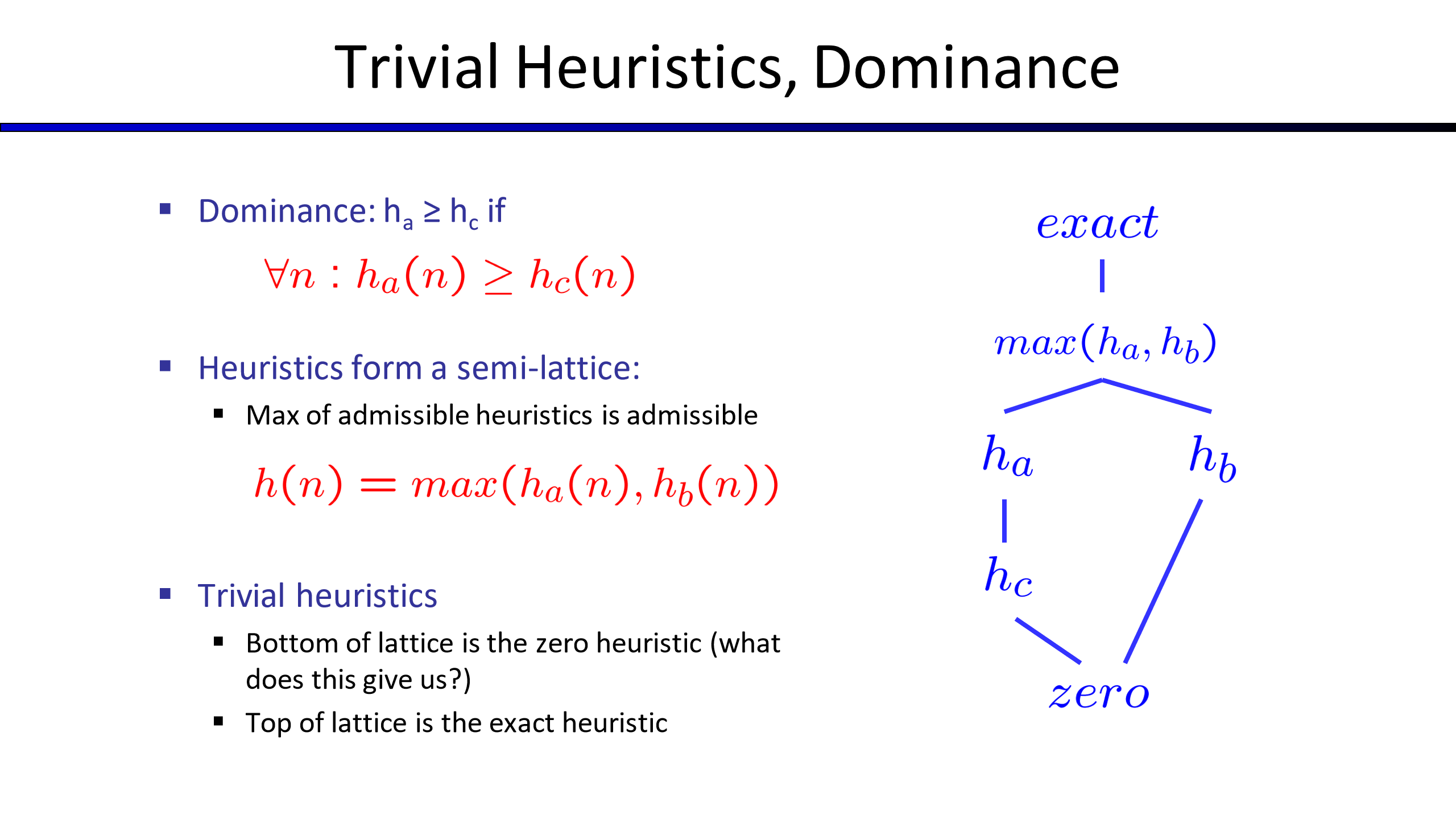 Trivial Heuristics, Dominance

▪ Dominance: $h_a \geq h_c$ if

$\forall n : h_a(n) \geq h_c(n)$

▪ Heuristics form a semi-lattice:

▪ Max of admissible heuristics is admissible

$h(n) = max(h_a(n), h_b(n))$

▪ Trivial heuristics

▪ Bottom of lattice is the zero heuristic (what does this give us?)

▪ Top of lattice is the exact heuristic

$exact$

$max(h_a, h_b)$

$h_a$

$h_b$

$h_c$

$zero$